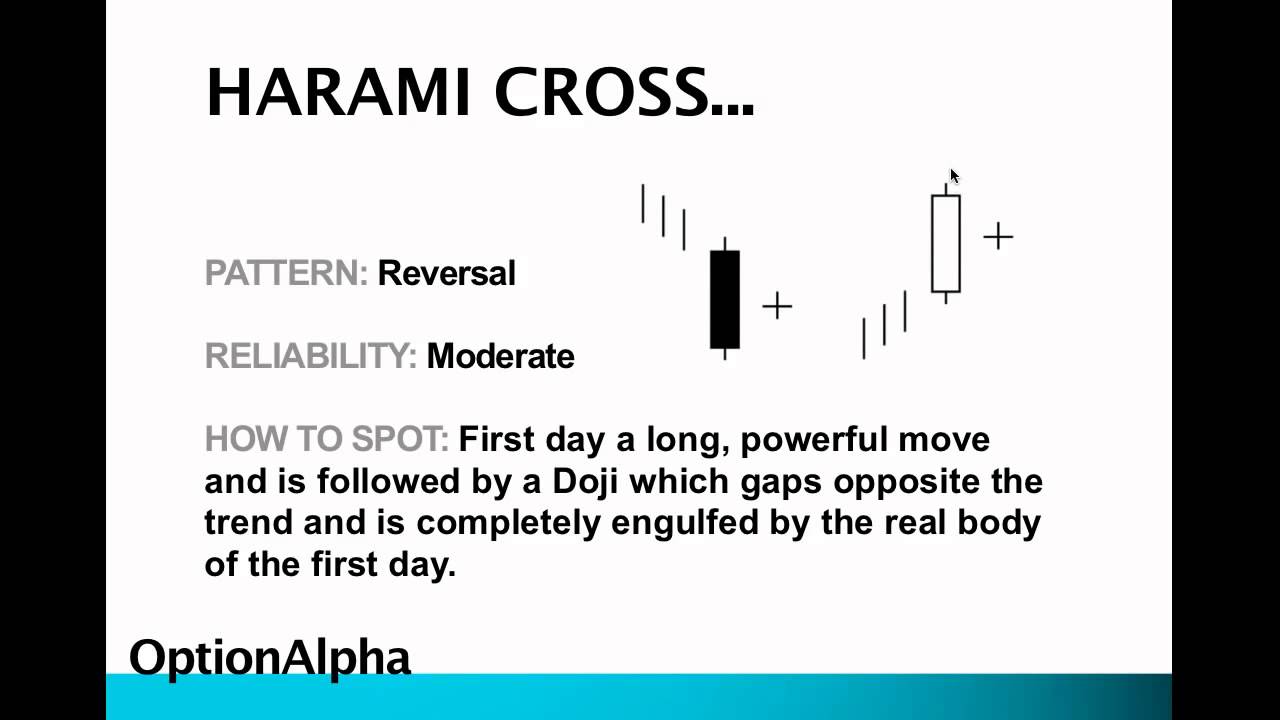 HARAMI CROSS...

PATTERN: Reversal

RELIABILITY: Moderate

HOW TO SPOT: First day a long, powerful move and is followed by a Doji which gaps opposite the trend and is completely engulfed by the real body of the first day.

OptionAlpha